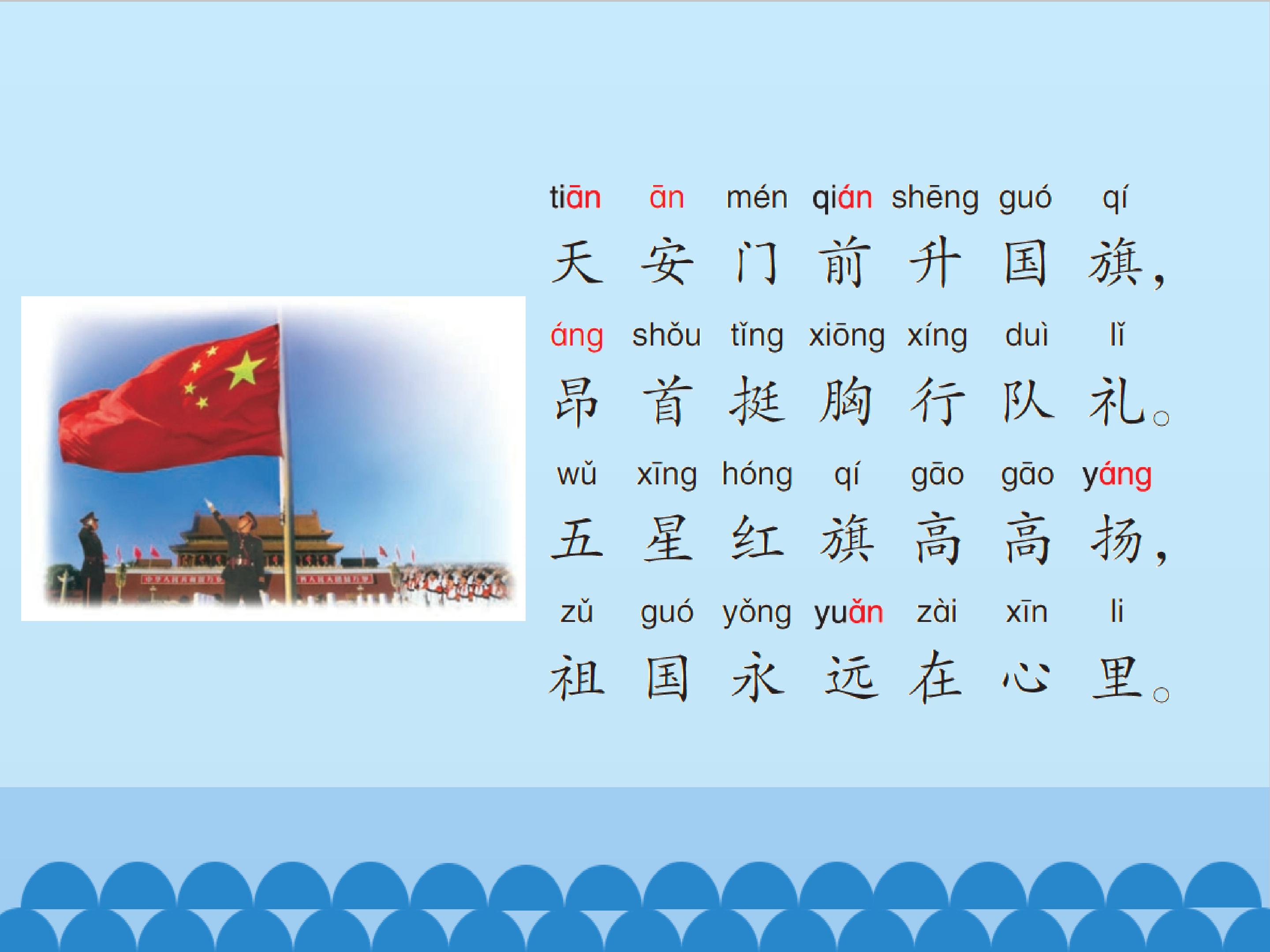 tiān ān mén qián shēng guó qí
天安门前升国旗，

áng shǒu tǐng xiōng xíng duì lǐ
昂首挺胸行队礼。

wǔ xīng hóng qí gāo gāo yáng
五星红旗高高扬，

zǔ guó yǒng yuǎn zài xīn li
祖国永远在心里。